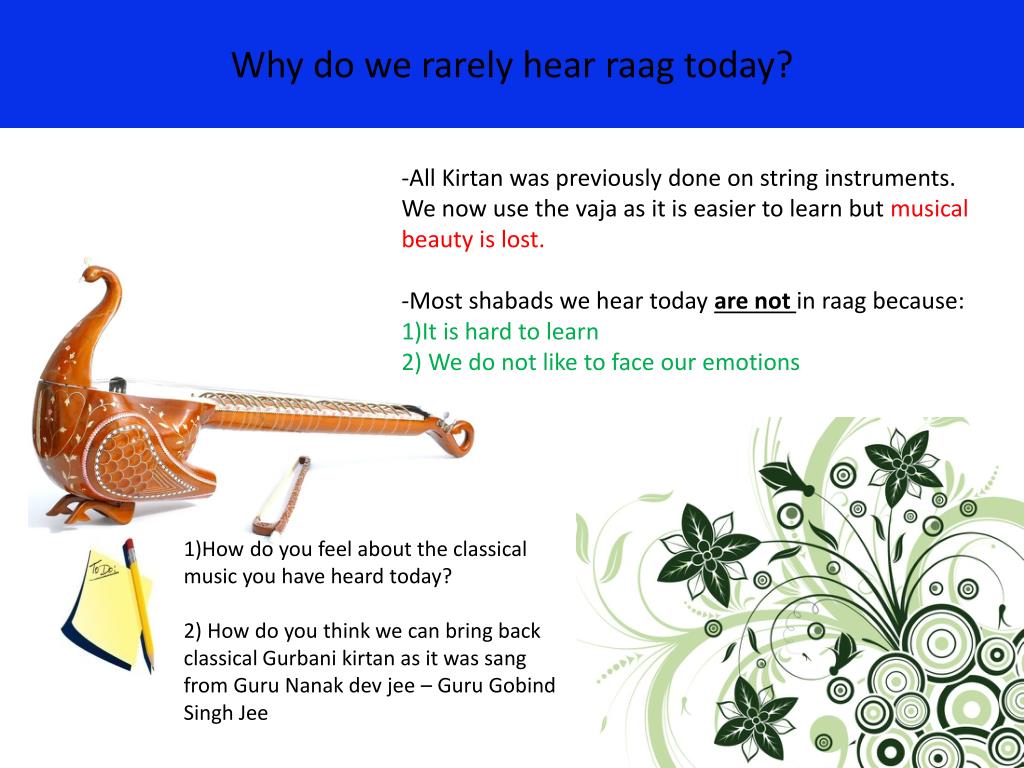 Why do we rarely hear raag today?

-All Kirtan was previously done on string instruments. We now use the vaja as it is easier to learn but musical beauty is lost.

-Most shabads we hear today are not in raag because:
1)It is hard to learn
2) We do not like to face our emotions

To Do:

1)How do you feel about the classical music you have heard today?

2) How do you think we can bring back classical Gurbani kirtan as it was sang from Guru Nanak dev jee – Guru Gobind Singh Jee